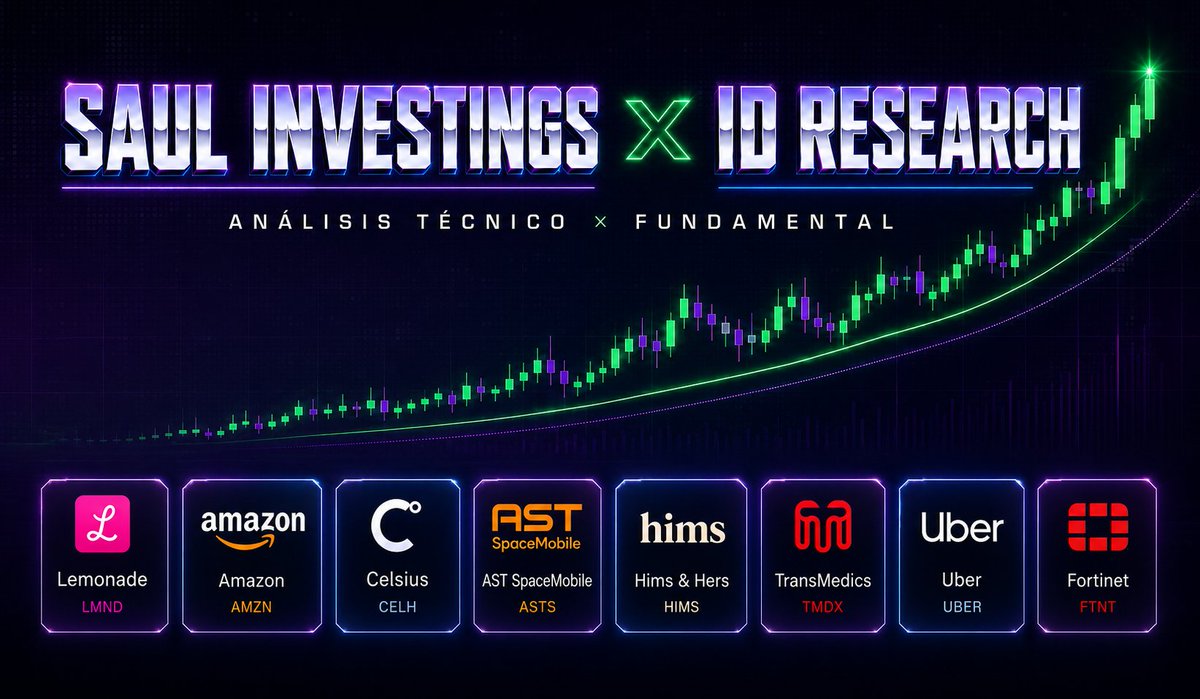 SAUL INVESTINGS X ID RESEARCH

ANÁLISIS TÉCNICO × FUNDAMENTAL

L
Lemonade
LMND

amazon
Amazon
AMZN

C
Celsius
CELH

AST SpaceMobile
AST SpaceMobile
ASTS

hims
Hims & Hers
HIMS

TransMedics
TMDX

Uber
Uber
UBER

Fortinet
FTNT